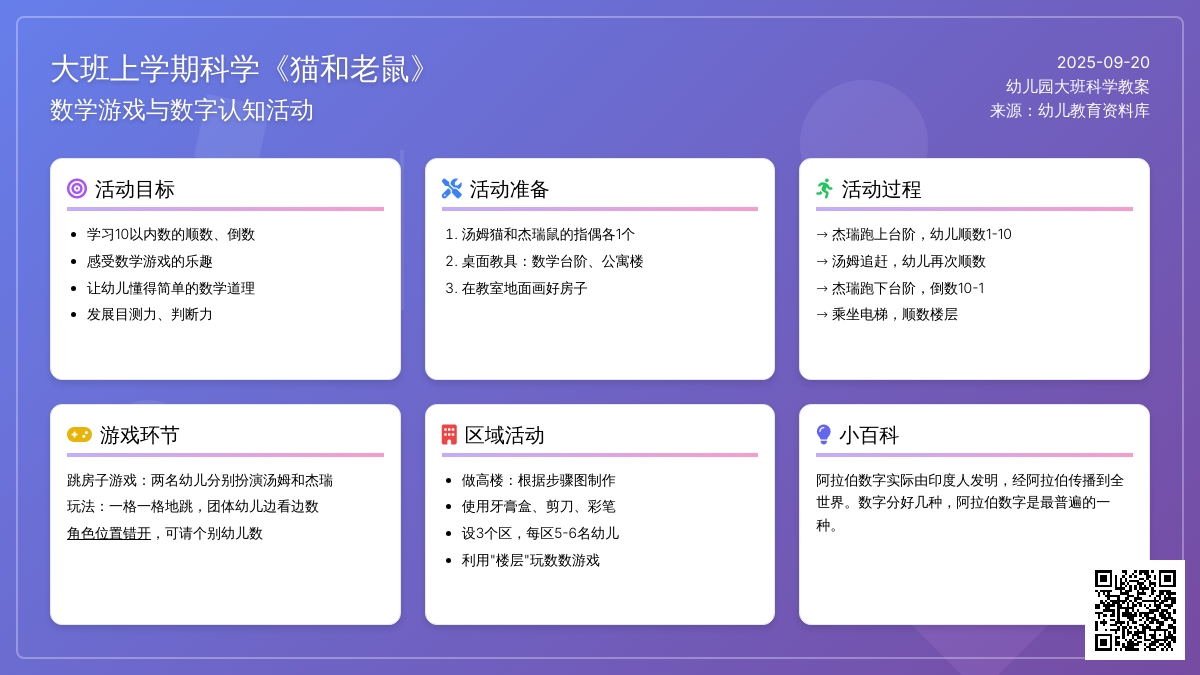 大班上学期科学《猫和老鼠》
数学游戏与数字认知活动

2025-09-20
幼儿园大班科学教案
来源：幼儿教育资料库

活动目标

- 学习10以内数的顺数、倒数
- 感受数学游戏的乐趣
- 让幼儿懂得简单的数学道理
- 发展目测力、判断力

活动准备

1. 汤姆猫和杰瑞鼠的指偶各1个
2. 桌面教具：数学台阶、公寓楼
3. 在教室地面画好房子

活动过程

→ 杰瑞跑上台阶，幼儿顺数1-10
→ 汤姆追赶，幼儿再次顺数
→ 杰瑞跑下台阶，倒数10-1
→ 乘坐电梯，顺数楼层

游戏环节

跳房子游戏：两名幼儿分别扮演汤姆和杰瑞
玩法：一格一格地跳，团体幼儿边看边数
角色位置错开，可请个别幼儿数

区域活动

- 做高楼：根据步骤图制作
- 使用牙膏盒、剪刀、彩笔
- 设3个区，每区5-6名幼儿
- 利用"楼层"玩数数游戏

小百科

阿拉伯数字实际由印度人发明，经阿拉伯传播到全世界。数字分好几种，阿拉伯数字是最普遍的一种。